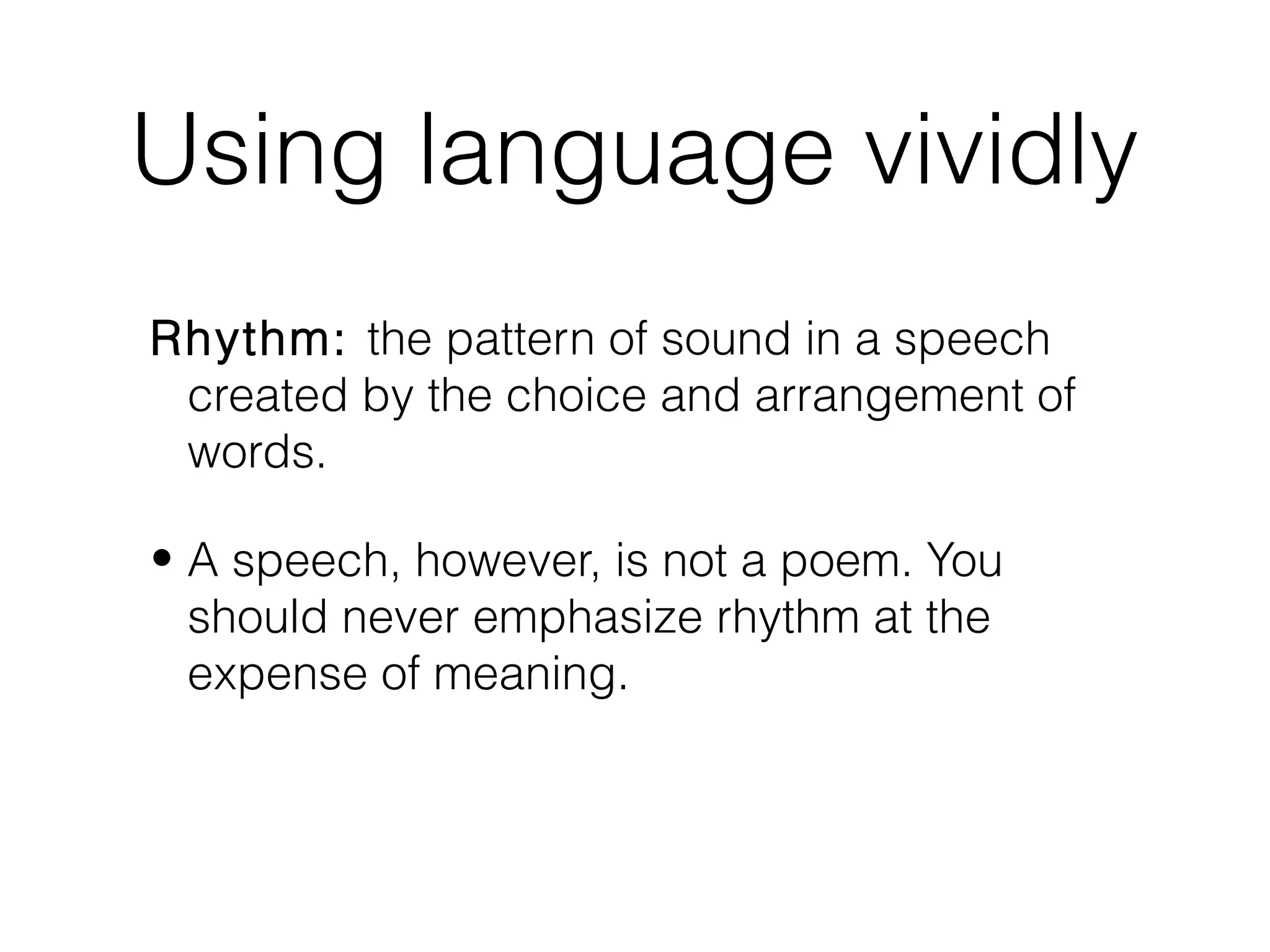 Using language vividly

Rhythm: the pattern of sound in a speech created by the choice and arrangement of words.

• A speech, however, is not a poem. You should never emphasize rhythm at the expense of meaning.